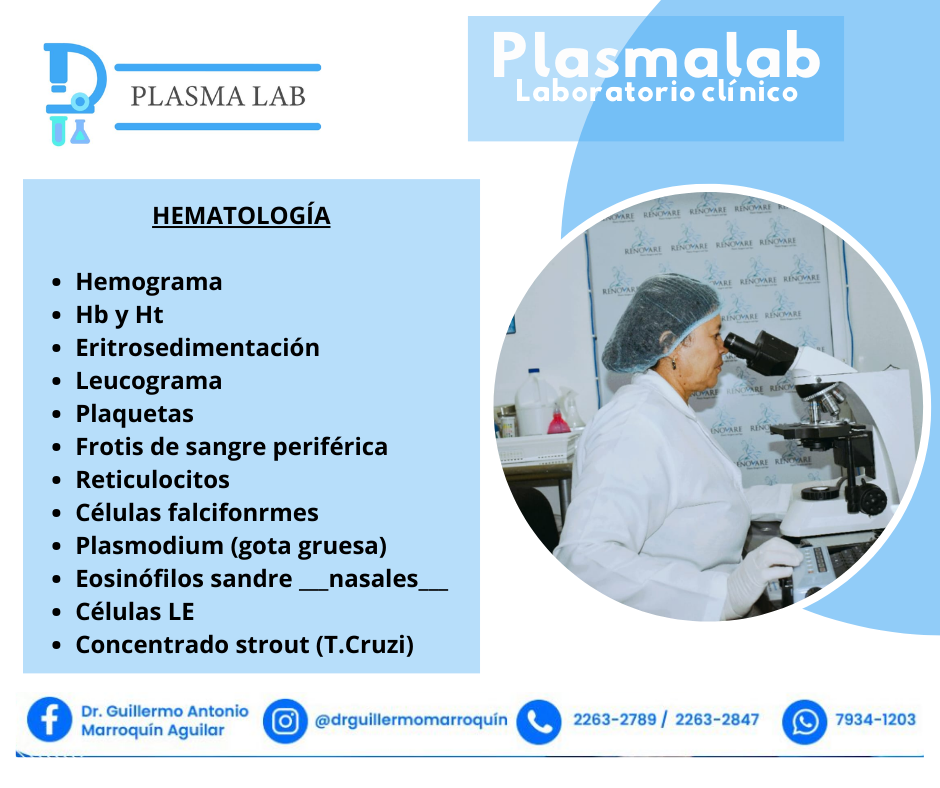 PLASMA LAB

Plasmalab
Laboratorio clínico

HEMATOLOGÍA

- Hemograma
- Hb y Ht
- Eritrosedimentación
- Leucograma
- Plaquetas
- Frotis de sangre periférica
- Reticulocitos
- Células falcifonrmes
- Plasmodium (gota gruesa)
- Eosinófilos sandre ___nasales___
- Células LE
- Concentrado strout (T.Cruzi)

RENOVARE

Dr. Guillermo Antonio Marroquín Aguilar
@drguillermomarroquín
2263-2789 / 2263-2847
7934-1203